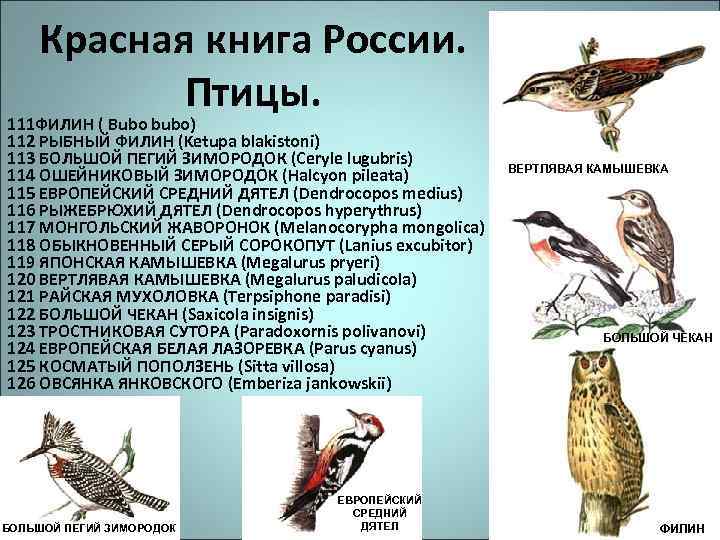 Красная книга России. Птицы.

111ФИЛИН ( Bubo bubo)
112 РЫБНЫЙ ФИЛИН (Ketupa blakistoni)
113 БОЛЬШОЙ ПЕГИЙ ЗИМОРОДОК (Ceryle lugubris)
114 ОШЕЙНИКОВЫЙ ЗИМОРОДОК (Halcyon pileata)
115 ЕВРОПЕЙСКИЙ СРЕДНИЙ ДЯТЕЛ (Dendrocopos medius)
116 РЫЖЕБРЮХИЙ ДЯТЕЛ (Dendrocopos hyperythrus)
117 МОНГОЛЬСКИЙ ЖАВОРОНОК (Melanocorypha mongolica)
118 ОБЫКНОВЕННЫЙ СЕРЫЙ СОРОКОПУТ (Lanius excubitor)
119 ЯПОНСКАЯ КАМЫШЕВКА (Megalurus pryeri)
120 ВЕРТЛЯВАЯ КАМЫШЕВКА (Megalurus paludicola)
121 РАЙСКАЯ МУХОЛОВКА (Terpsiphone paradisi)
122 БОЛЬШОЙ ЧЕКАН (Saxicola insignis)
123 ТРОСТНИКОВАЯ СУТОРА (Paradoxornis polivanovi)
124 ЕВРОПЕЙСКАЯ БЕЛАЯ ЛАЗОРЕВКА (Parus cyanus)
125 КОСМАТЫЙ ПОПОЛЗЕНЬ (Sitta villosa)
126 ОВСЯНКА ЯНКОВСКОГО (Emberiza jankowskii)

ВЕРТЛЯВАЯ КАМЫШЕВКА

БОЛЬШОЙ ЧЕКАН

БОЛЬШОЙ ПЕГИЙ ЗИМОРОДОК

ЕВРОПЕЙСКИЙ СРЕДНИЙ ДЯТЕЛ

ФИЛИН